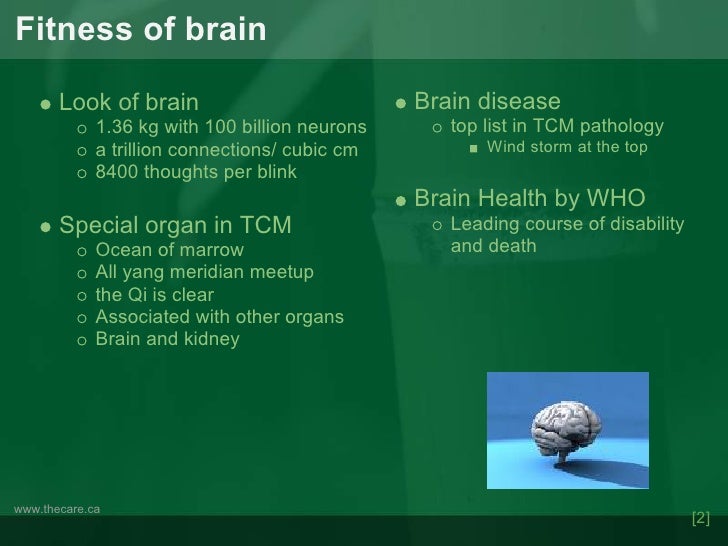 Fitness of brain

- Look of brain
  - 1.36 kg with 100 billion neurons
  - a trillion connections/ cubic cm
  - 8400 thoughts per blink

- Special organ in TCM
  - Ocean of marrow
  - All yang meridian meetup
  - the Qi is clear
  - Associated with other organs
  - Brain and kidney

- Brain disease
  - top list in TCM pathology
    - Wind storm at the top

- Brain Health by WHO
  - Leading course of disability and death

www.thecare.ca

[2]